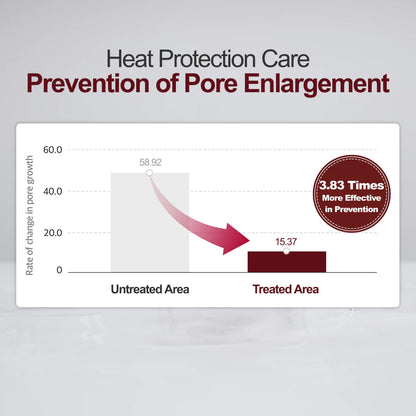 Heat Protection Care
Prevention of Pore Enlargement

Rate of change in pore growth

60.0
40.0
20.0
0

58.92
15.37

3.83 Times
More Effective in Prevention

Untreated Area
Treated Area